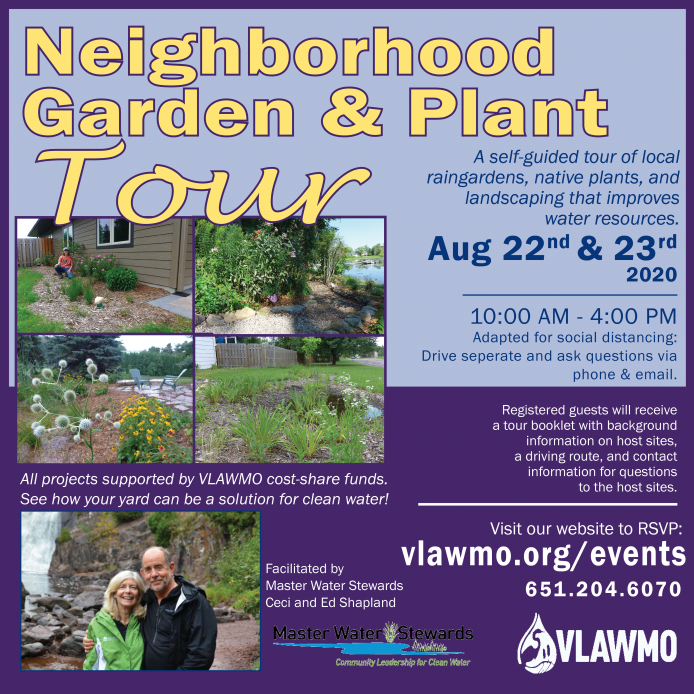 Neighborhood Garden & Plant Tour

A self-guided tour of local raingardens, native plants, and landscaping that improves water resources.

Aug 22$^{nd}$ & 23$^{rd}$ 2020

10:00 AM - 4:00 PM
Adapted for social distancing: Drive seperate and ask questions via phone & email.

Registered guests will receive a tour booklet with background information on host sites, a driving route, and contact information for questions to the host sites.

All projects supported by VLAWMO cost-share funds. See how your yard can be a solution for clean water!

Visit our website to RSVP:
vlawmo.org/events
651.204.6070

Facilitated by Master Water Stewards Ceci and Ed Shapland

Master Water Stewards
Community Leadership for Clean Water

VLAWMO